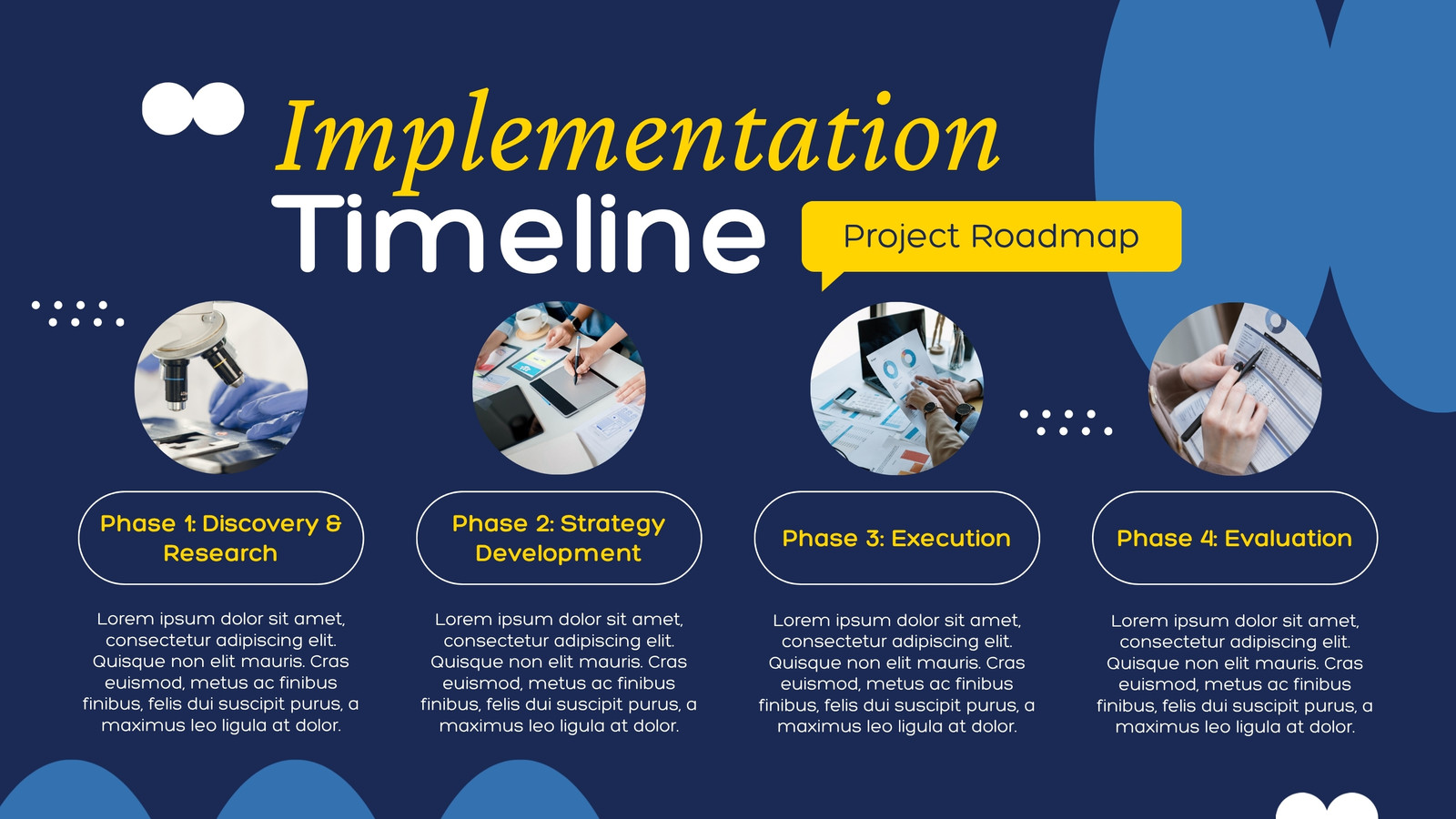 Implementation
Timeline

Project Roadmap

Phase 1: Discovery & Research

Lorem ipsum dolor sit amet, consectetur adipiscing elit. Quisque non elit mauris. Cras euismod, metus ac finibus finibus, felis dui suscipit purus, a maximus leo ligula at dolor.

Phase 2: Strategy Development

Lorem ipsum dolor sit amet, consectetur adipiscing elit. Quisque non elit mauris. Cras euismod, metus ac finibus finibus, felis dui suscipit purus, a maximus leo ligula at dolor.

Phase 3: Execution

Lorem ipsum dolor sit amet, consectetur adipiscing elit. Quisque non elit mauris. Cras euismod, metus ac finibus finibus, felis dui suscipit purus, a maximus leo ligula at dolor.

Phase 4: Evaluation

Lorem ipsum dolor sit amet, consectetur adipiscing elit. Quisque non elit mauris. Cras euismod, metus ac finibus finibus, felis dui suscipit purus, a maximus leo ligula at dolor.